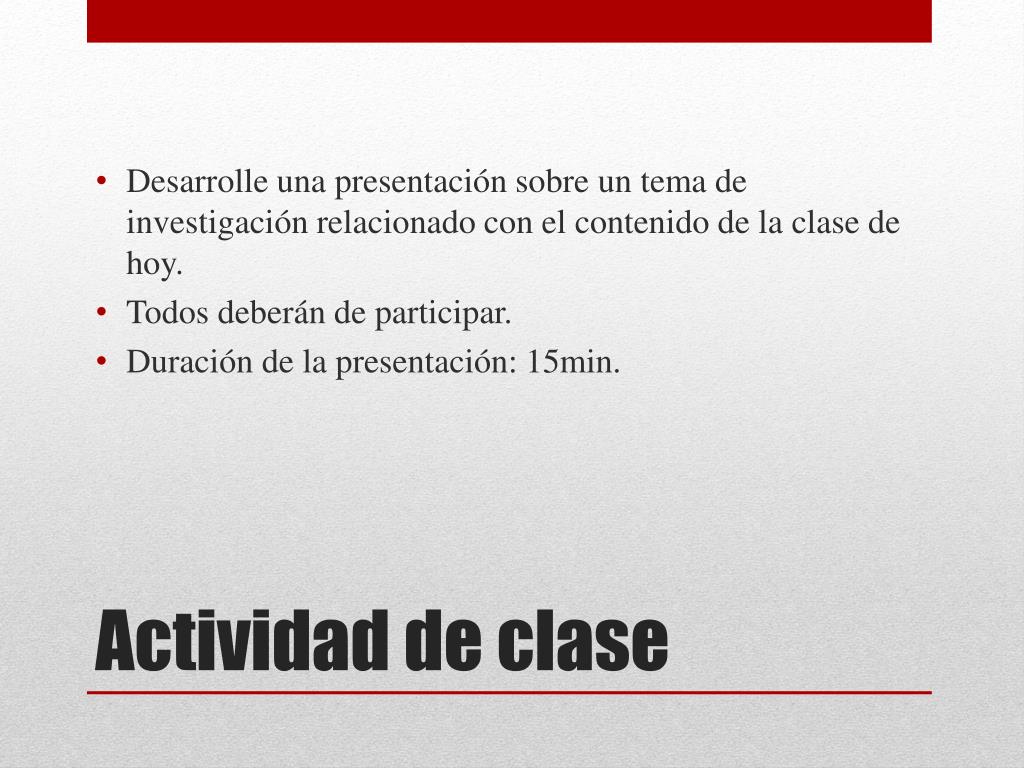 • Desarrolle una presentación sobre un tema de investigación relacionado con el contenido de la clase de hoy.
• Todos deberán de participar.
• Duración de la presentación: 15min.

Actividad de clase